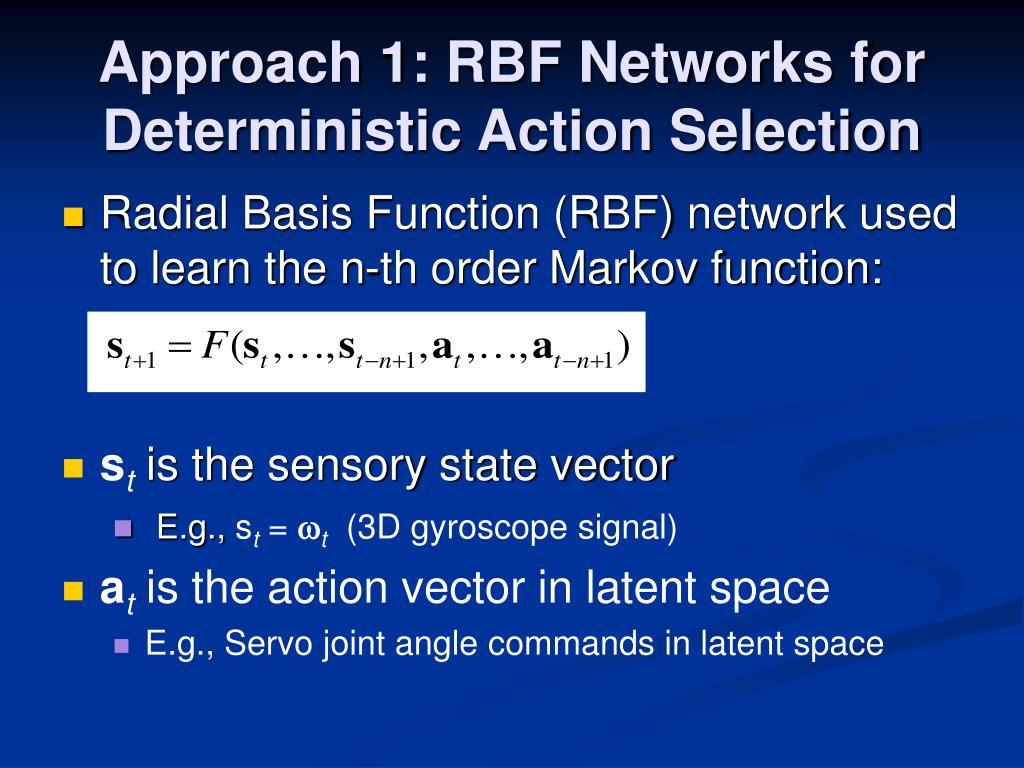 Approach 1: RBF Networks for Deterministic Action Selection

Radial Basis Function (RBF) network used to learn the n-th order Markov function:

$\mathbf{s}_{t+1} = F(\mathbf{s}_t, \ldots, \mathbf{s}_{t-n+1}, \mathbf{a}_t, \ldots, \mathbf{a}_{t-n+1})$

$\mathbf{s}_t$ is the sensory state vector

E.g., $s_t = \omega_t$ (3D gyroscope signal)

$\mathbf{a}_t$ is the action vector in latent space

E.g., Servo joint angle commands in latent space